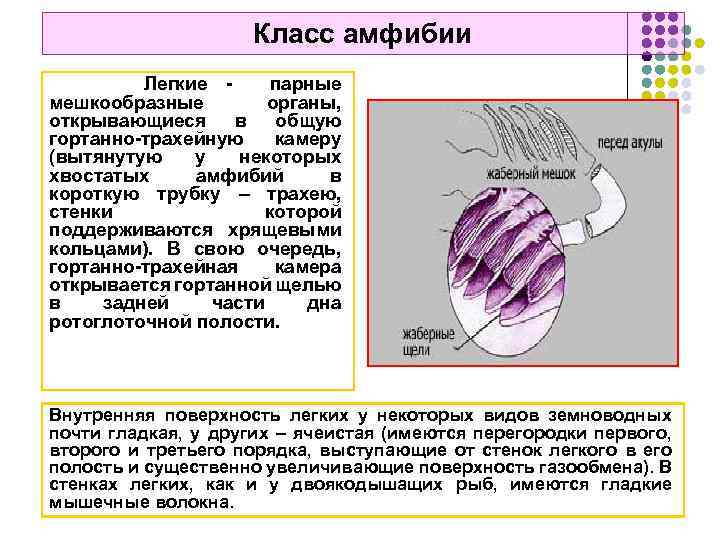 Класс амфибии

Легкие - парные мешкообразные органы, открывающиеся в общую гортанно-трахейную камеру (вытянутую у некоторых хвостатых амфибий в короткую трубку – трахею, стенки которой поддерживаются хрящевыми кольцами). В свою очередь, гортанно-трахейная камера открывается гортанной щелью в задней части дна ротоглоточной полости.

перед акулы

жаберный мешок

жаберные щели

Внутренняя поверхность легких у некоторых видов земноводных почти гладкая, у других – ячеистая (имеются перегородки первого, второго и третьего порядка, выступающие от стенок легкого в его полость и существенно увеличивающие поверхность газообмена). В стенках легких, как и у двоякодышащих рыб, имеются гладкие мышечные волокна.